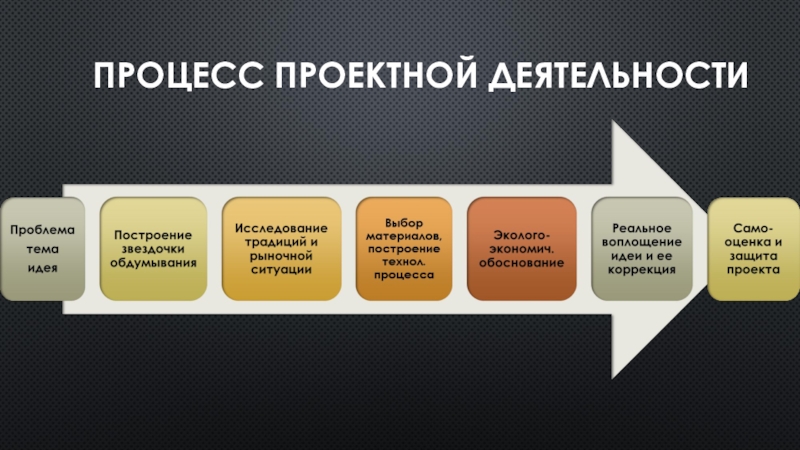 ПРОЦЕСС ПРОЕКТНОЙ ДЕЯТЕЛЬНОСТИ

Проблема тема идея

Построение звездочки обдумывания

Исследование традиций и рыночной ситуации

Выбор материалов, построение технол. процесса

Эколого-экономич. обоснование

Реальное воплощение идеи и ее коррекция

Само-оценка и защита проекта